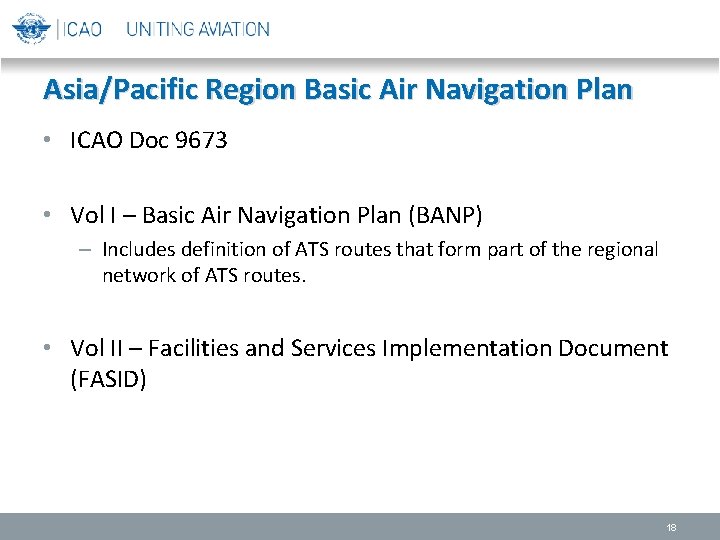 ICAO UNITING AVIATION

Asia/Pacific Region Basic Air Navigation Plan

• ICAO Doc 9673

• Vol I – Basic Air Navigation Plan (BANP)
– Includes definition of ATS routes that form part of the regional network of ATS routes.

• Vol II – Facilities and Services Implementation Document (FASID)

18